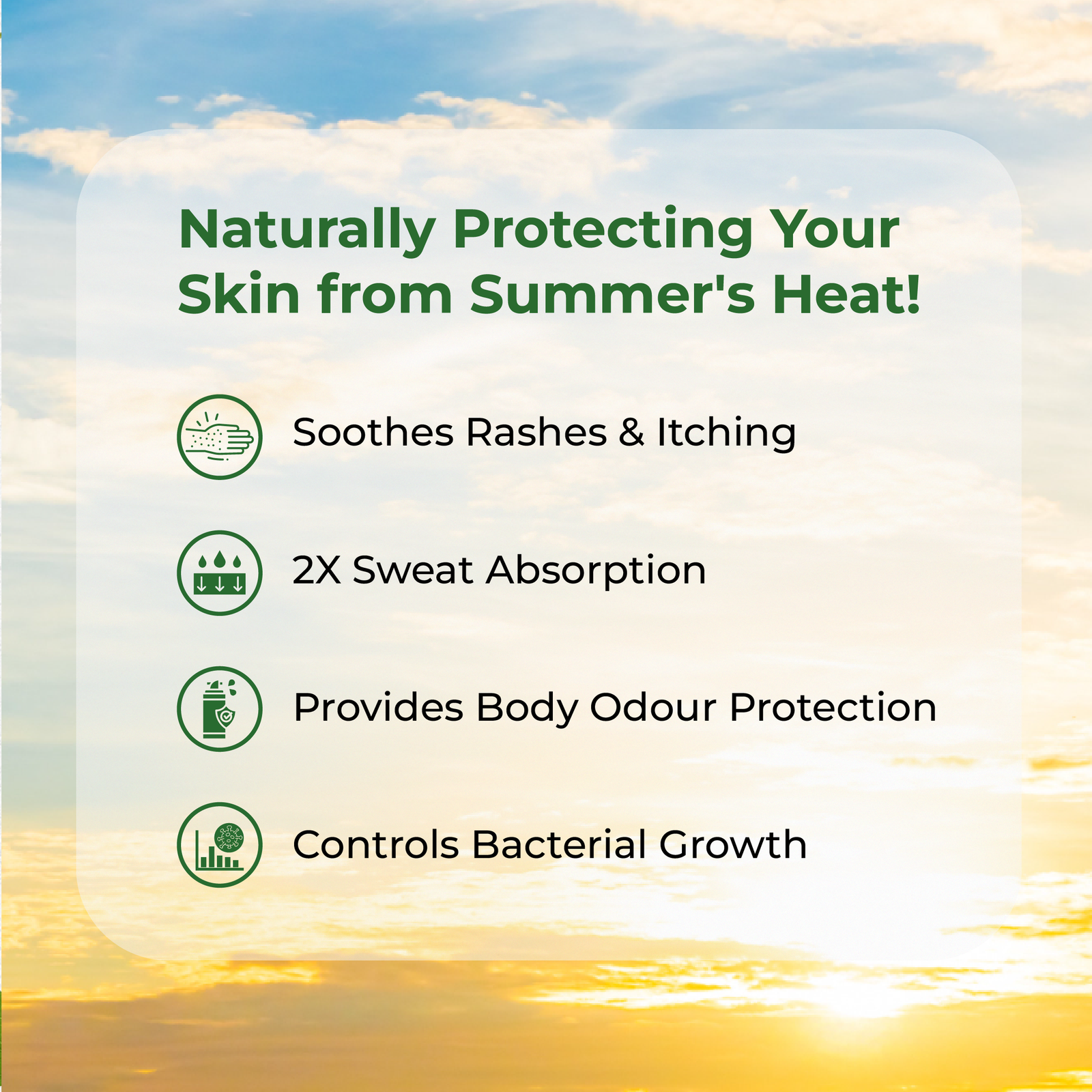 Naturally Protecting Your Skin from Summer's Heat!

Soothes Rashes & Itching

2X Sweat Absorption

Provides Body Odour Protection

Controls Bacterial Growth